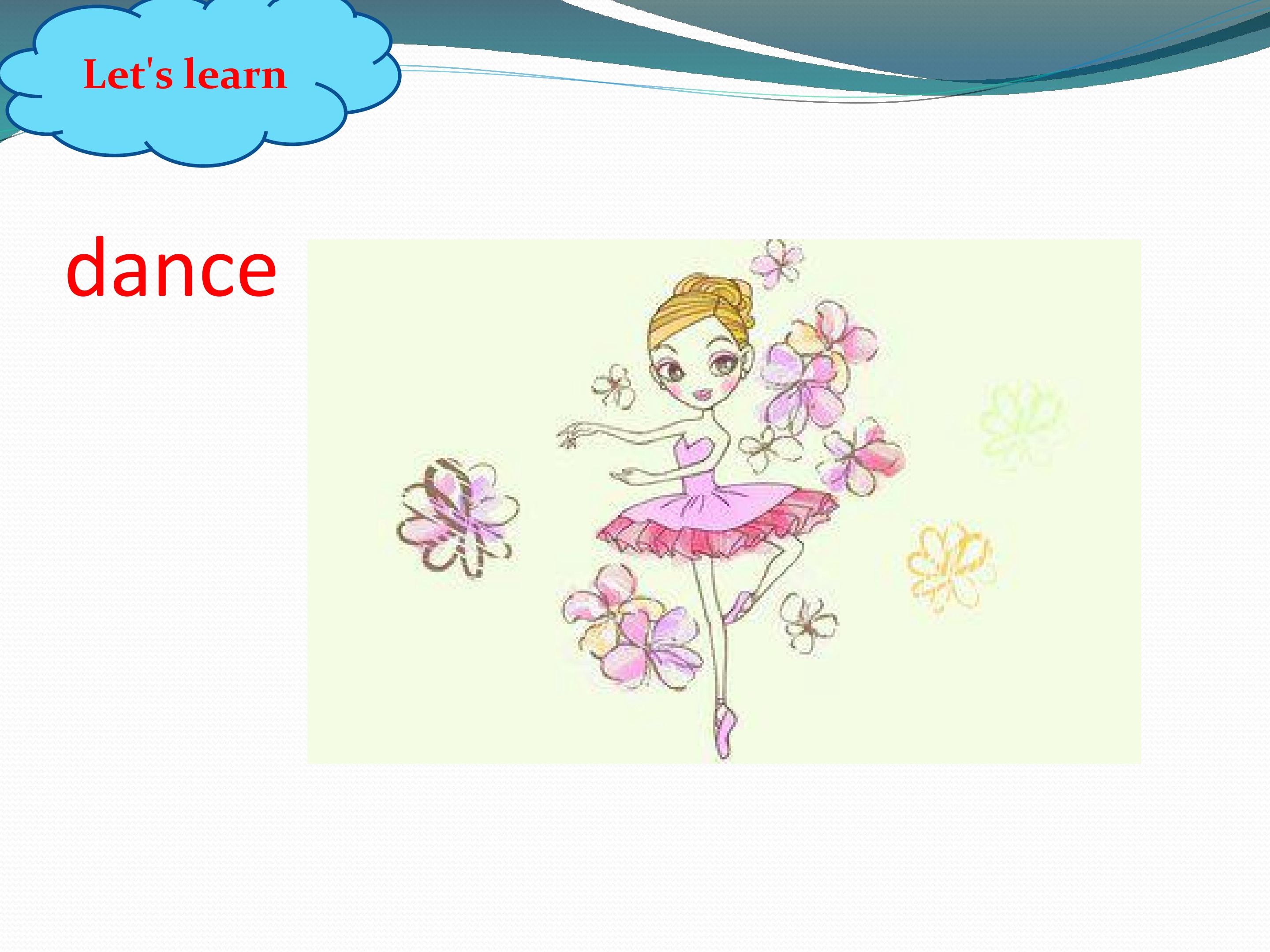 Let's learn

dance